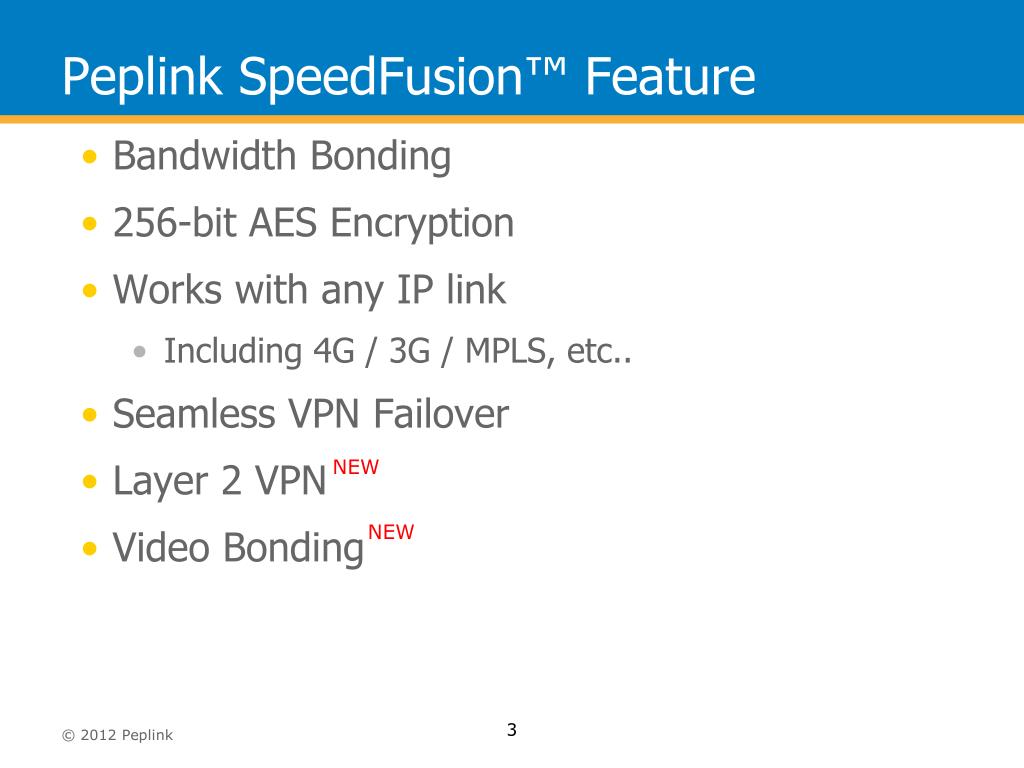 Peplink SpeedFusion™ Feature

• Bandwidth Bonding
• 256-bit AES Encryption
• Works with any IP link
  • Including 4G / 3G / MPLS, etc..
• Seamless VPN Failover
• Layer 2 VPN NEW
• Video Bonding NEW

© 2012 Peplink

3